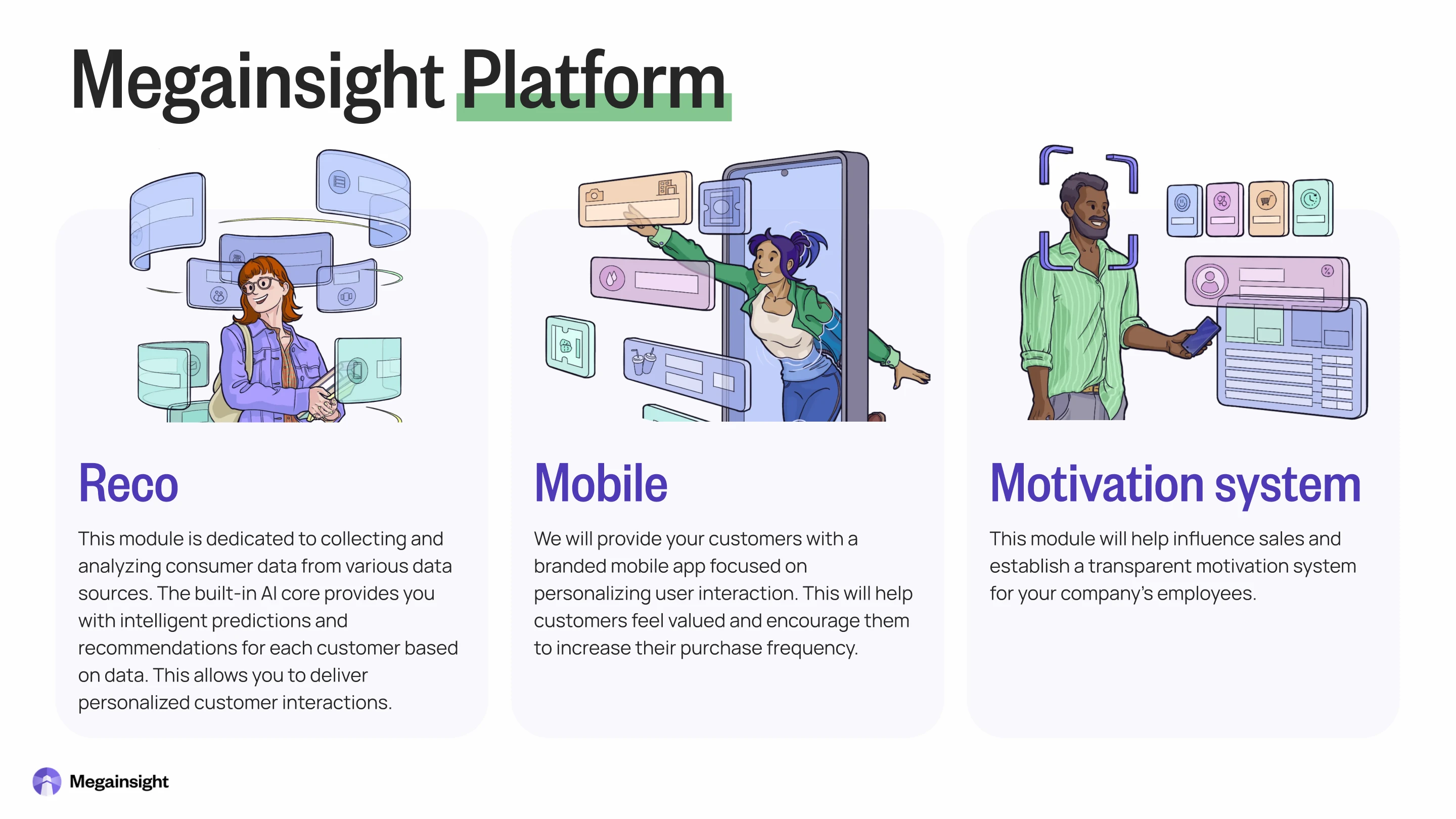 Megainsight Platform

Reco

This module is dedicated to collecting and analyzing consumer data from various data sources. The built-in AI core provides you with intelligent predictions and recommendations for each customer based on data. This allows you to deliver personalized customer interactions.

Mobile

We will provide your customers with a branded mobile app focused on personalizing user interaction. This will help customers feel valued and encourage them to increase their purchase frequency.

Motivation system

This module will help influence sales and establish a transparent motivation system for your company's employees.

Megainsight